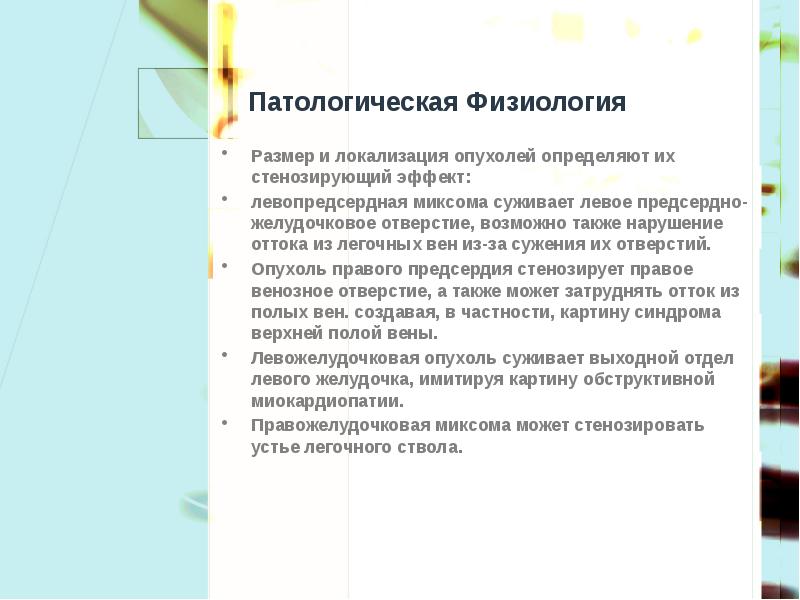 Патологическая Физиология

• Размер и локализация опухолей определяют их стенозирующий эффект:
• левопредсердная миксома суживает левое предсердно-желудочковое отверстие, возможно также нарушение оттока из легочных вен из-за сужения их отверстий.
• Опухоль правого предсердия стенозирует правое венозное отверстие, а также может затруднять отток из полых вен. создавая, в частности, картину синдрома верхней полой вены.
• Левожелудочковая опухоль суживает выходной отдел левого желудочка, имитируя картину обструктивной миокардиопатии.
• Правожелудочковая миксома может стенозировать устье легочного ствола.